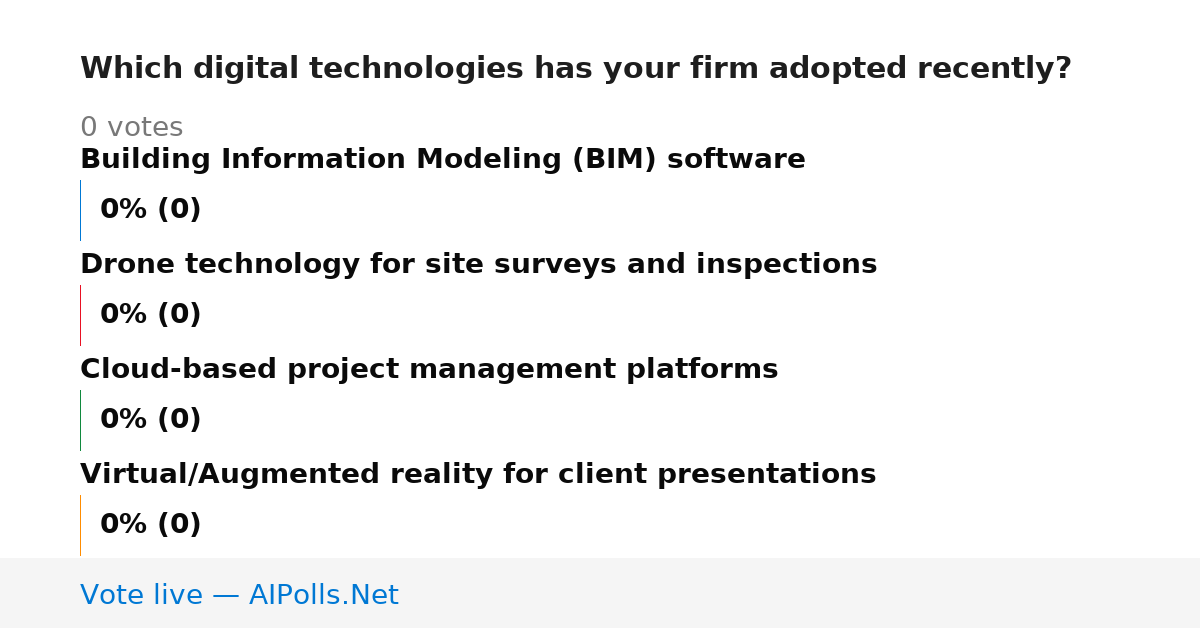 Which digital technologies has your firm adopted recently?

0 votes

Building Information Modeling (BIM) software

0% (0)

Drone technology for site surveys and inspections

0% (0)

Cloud-based project management platforms

0% (0)

Virtual/Augmented reality for client presentations

0% (0)

Vote live — AIPolls.Net